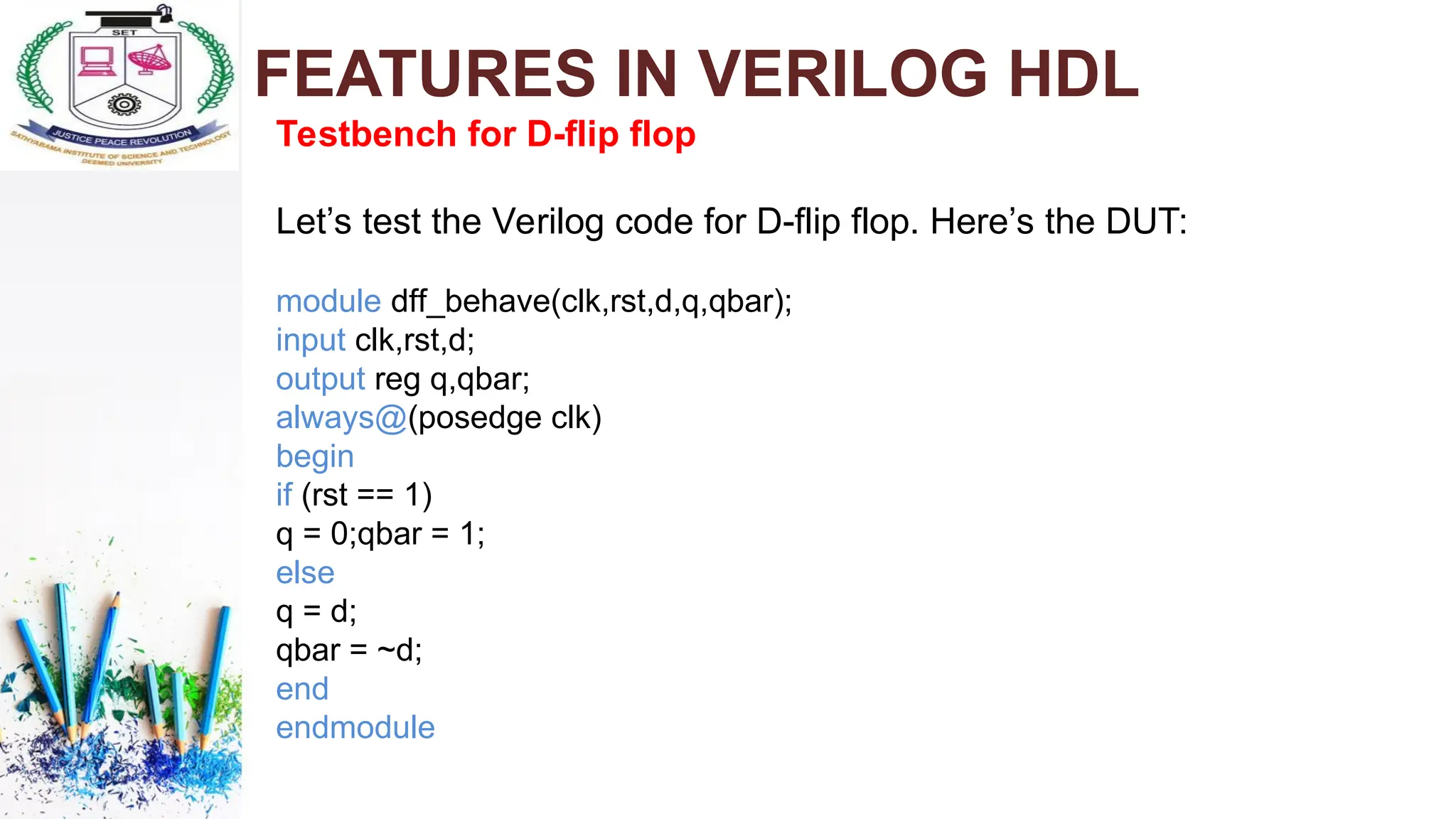 SET

JUSTICE PEACE REVOLUTION

SATHYABAMA INSTITUTE OF SCIENCE AND TECHNOLOGY
DEEMED UNIVERSITY

FEATURES IN VERILOG HDL

Testbench for D-flip flop

Let’s test the Verilog code for D-flip flop. Here’s the DUT:

module dff_behave(clk,rst,d,q,qbar);
input clk,rst,d;
output reg q,qbar;
always@(posedge clk)
begin
if (rst == 1)
q = 0;qbar = 1;
else
q = d;
qbar = ~d;
end
endmodule